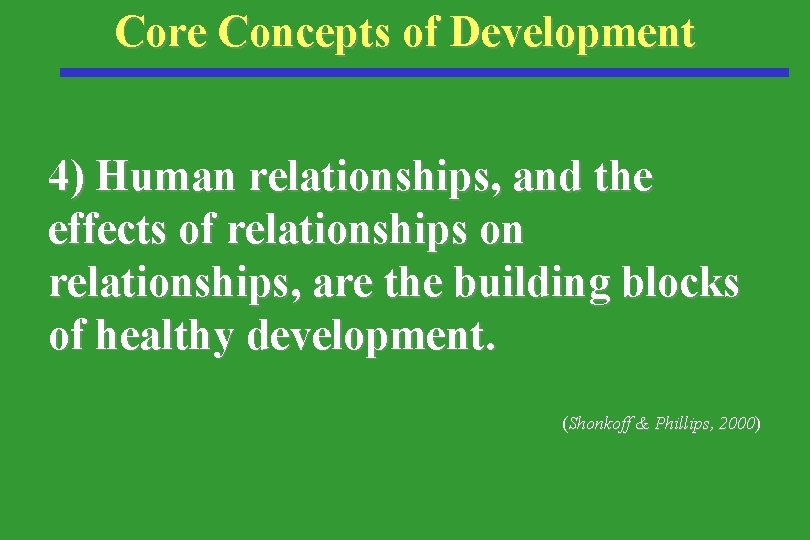 Core Concepts of Development

4) Human relationships, and the effects of relationships on relationships, are the building blocks of healthy development.

(Shonkoff & Phillips, 2000)